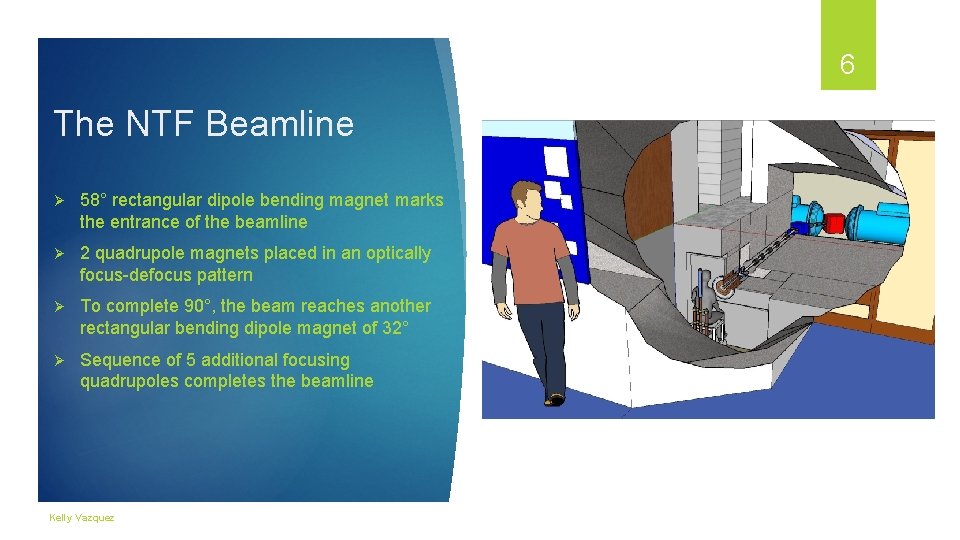 6

The NTF Beamline

➢ 58° rectangular dipole bending magnet marks the entrance of the beamline

➢ 2 quadrupole magnets placed in an optically focus-defocus pattern

➢ To complete 90°, the beam reaches another rectangular bending dipole magnet of 32°

➢ Sequence of 5 additional focusing quadrupoles completes the beamline

Kelly Vazquez